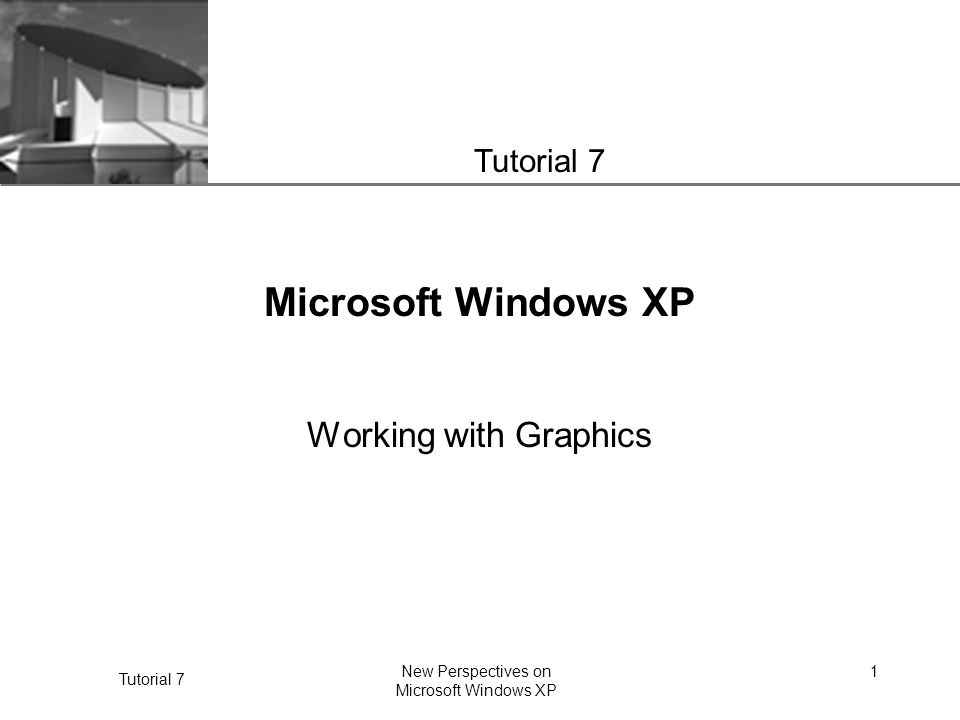 Tutorial 7

Microsoft Windows XP

Working with Graphics

Tutorial 7

New Perspectives on Microsoft Windows XP

1